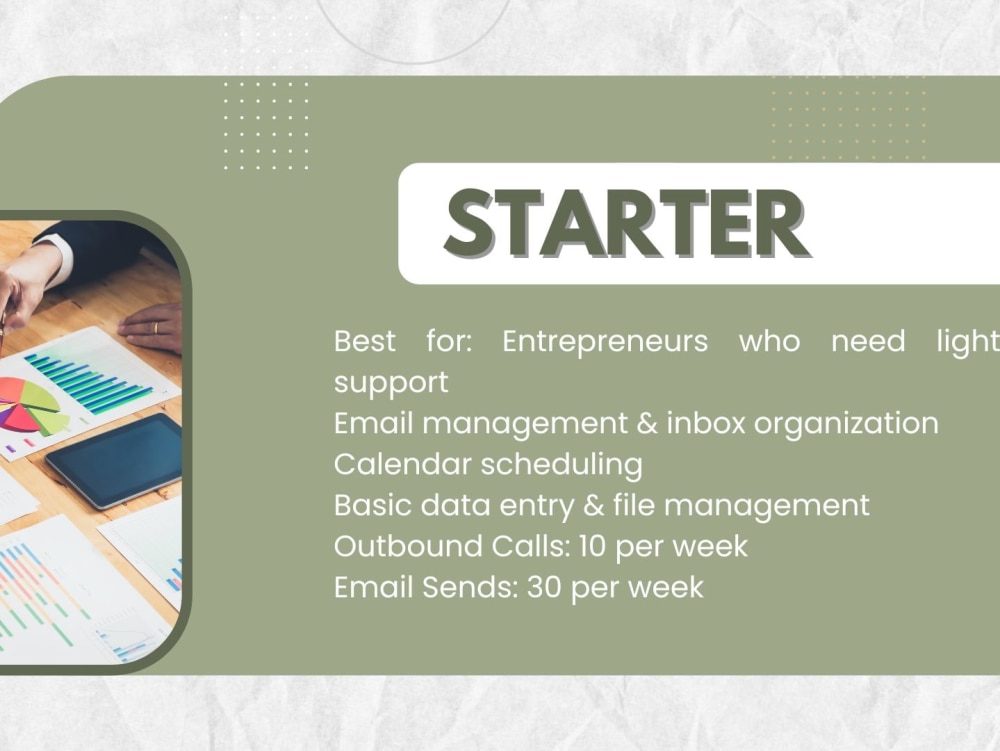 STARTER

Best for: Entrepreneurs who need light support
Email management & inbox organization
Calendar scheduling
Basic data entry & file management
Outbound Calls: 10 per week
Email Sends: 30 per week